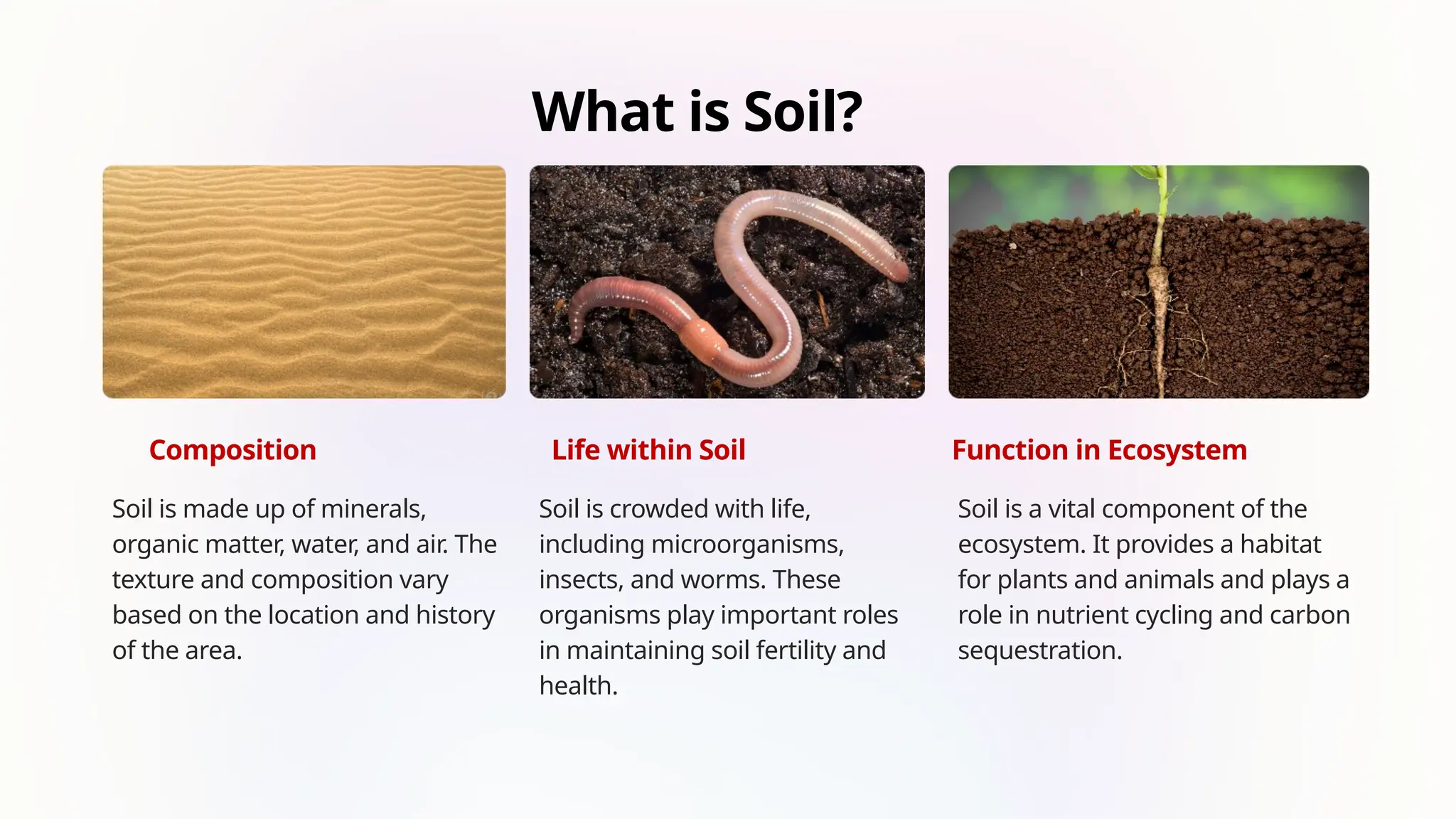 What is Soil?

Composition

Soil is made up of minerals, organic matter, water, and air. The texture and composition vary based on the location and history of the area.

Life within Soil

Soil is crowded with life, including microorganisms, insects, and worms. These organisms play important roles in maintaining soil fertility and health.

Function in Ecosystem

Soil is a vital component of the ecosystem. It provides a habitat for plants and animals and plays a role in nutrient cycling and carbon sequestration.